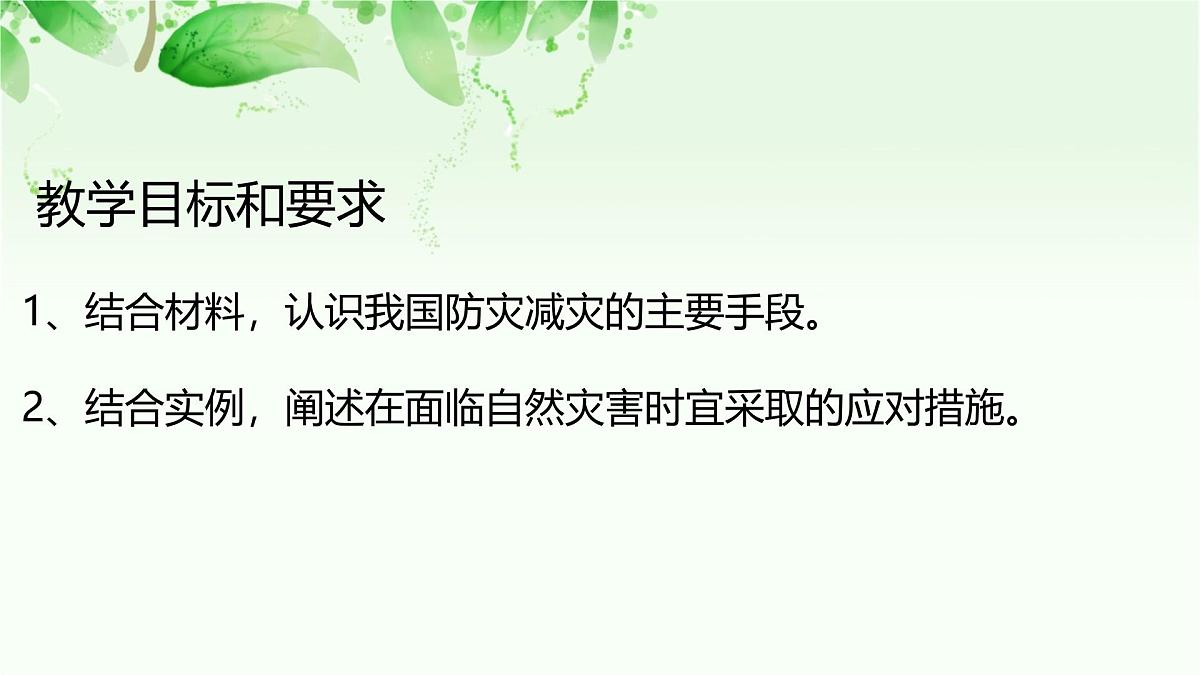 教学目标和要求

1、结合材料，认识我国防灾减灾的主要手段。

2、结合实例，阐述在面临自然灾害时宜采取的应对措施。